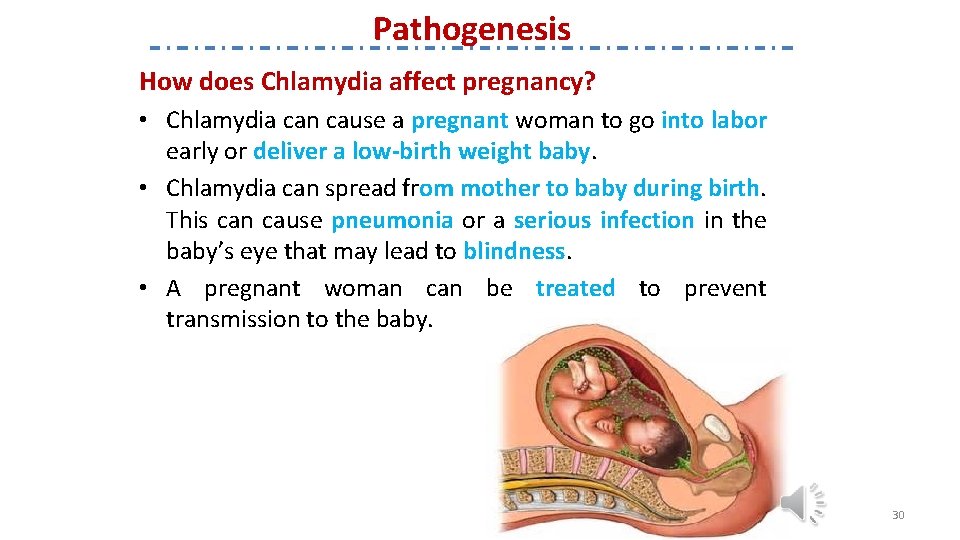 Pathogenesis

How does Chlamydia affect pregnancy?

• Chlamydia can cause a pregnant woman to go into labor early or deliver a low-birth weight baby.
• Chlamydia can spread from mother to baby during birth. This can cause pneumonia or a serious infection in the baby's eye that may lead to blindness.
• A pregnant woman can be treated to prevent transmission to the baby.

30